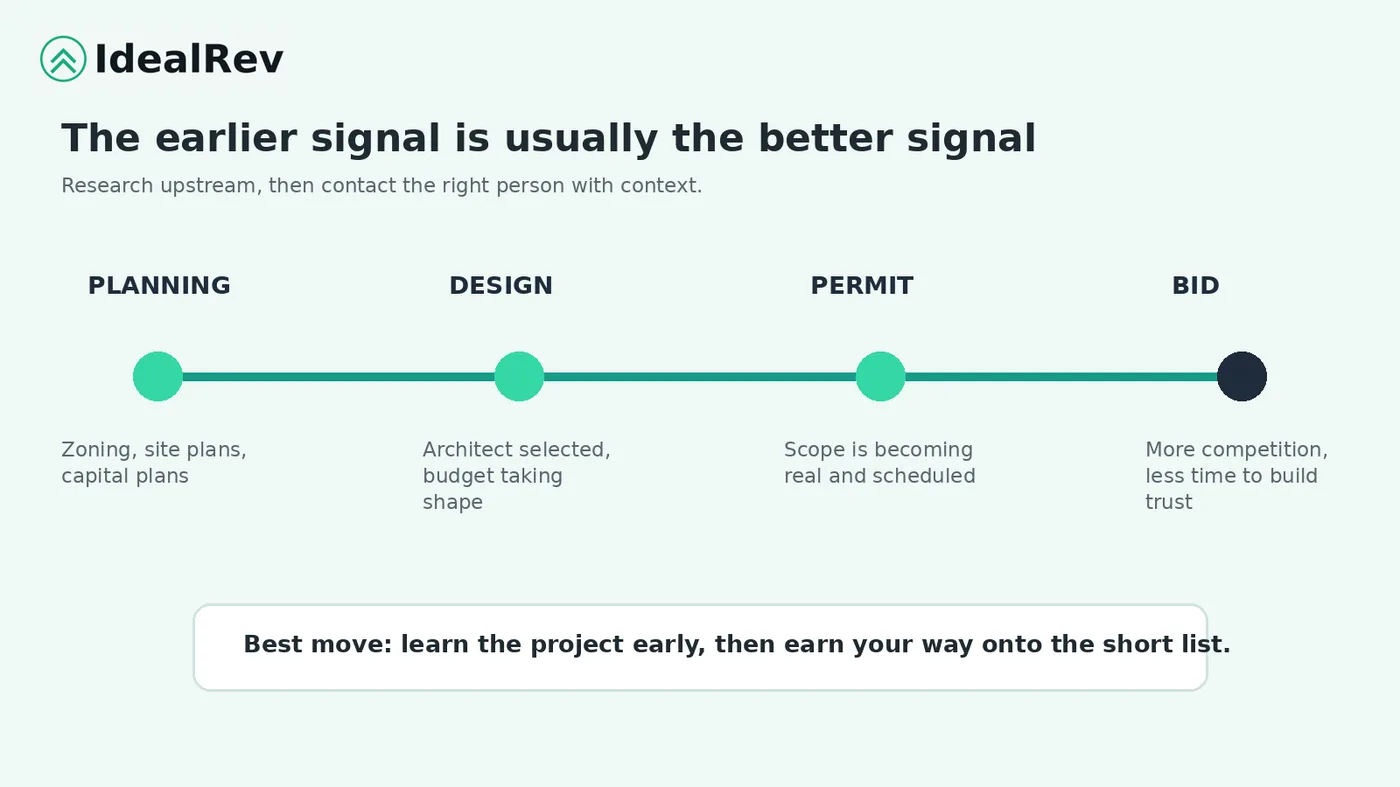 IdealRev

The earlier signal is usually the better signal

Research upstream, then contact the right person with context.

PLANNING

Zoning, site plans, capital plans

DESIGN

Architect selected, budget taking shape

PERMIT

Scope is becoming real and scheduled

BID

More competition, less time to build trust

Best move: learn the project early, then earn your way onto the short list.